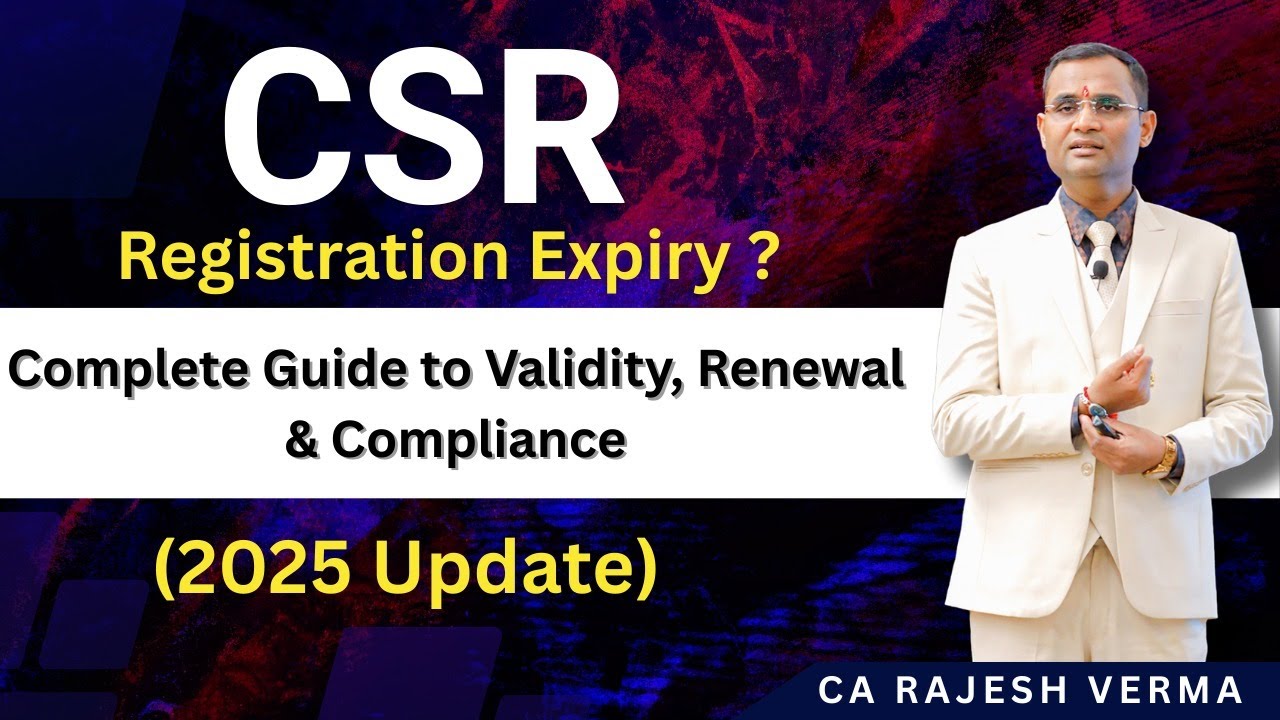 CSR
Registration Expiry ?

Complete Guide to Validity, Renewal & Compliance

(2025 Update)

CA RAJESH VERMA